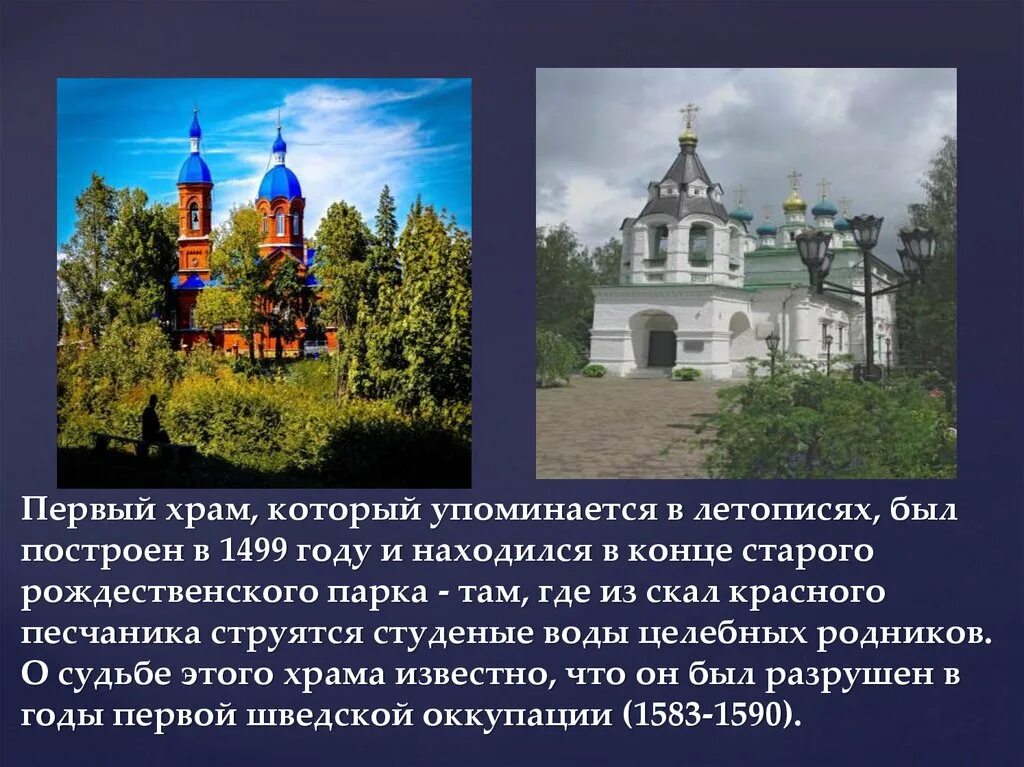 Первый храм, который упоминается в летописях, был построен в 1499 году и находился в конце старого рождественского парка - там, где из скал красного песчаника струятся студеные воды целебных родников. О судьбе этого храма известно, что он был разрушен в годы первой шведской оккупации (1583-1590).